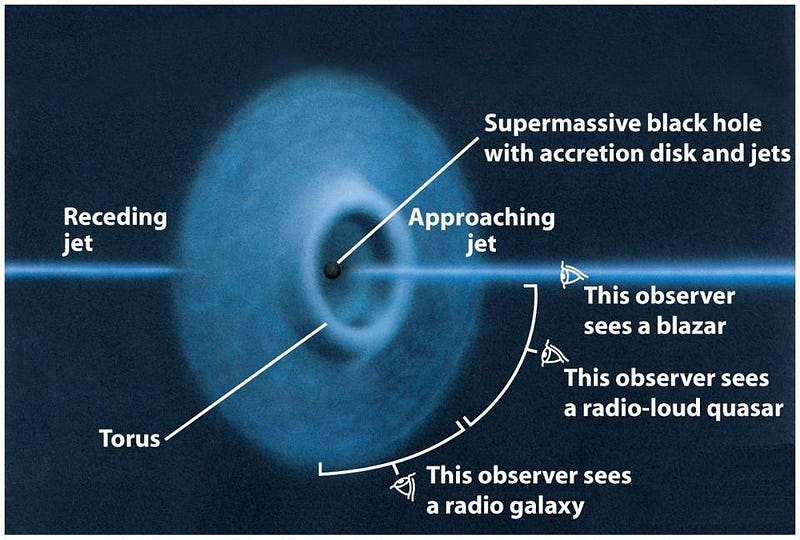 Supermassive black hole with accretion disk and jets

Receding jet

Approaching jet

This observer sees a blazar

This observer sees a radio-loud quasar

Torus

This observer sees a radio galaxy